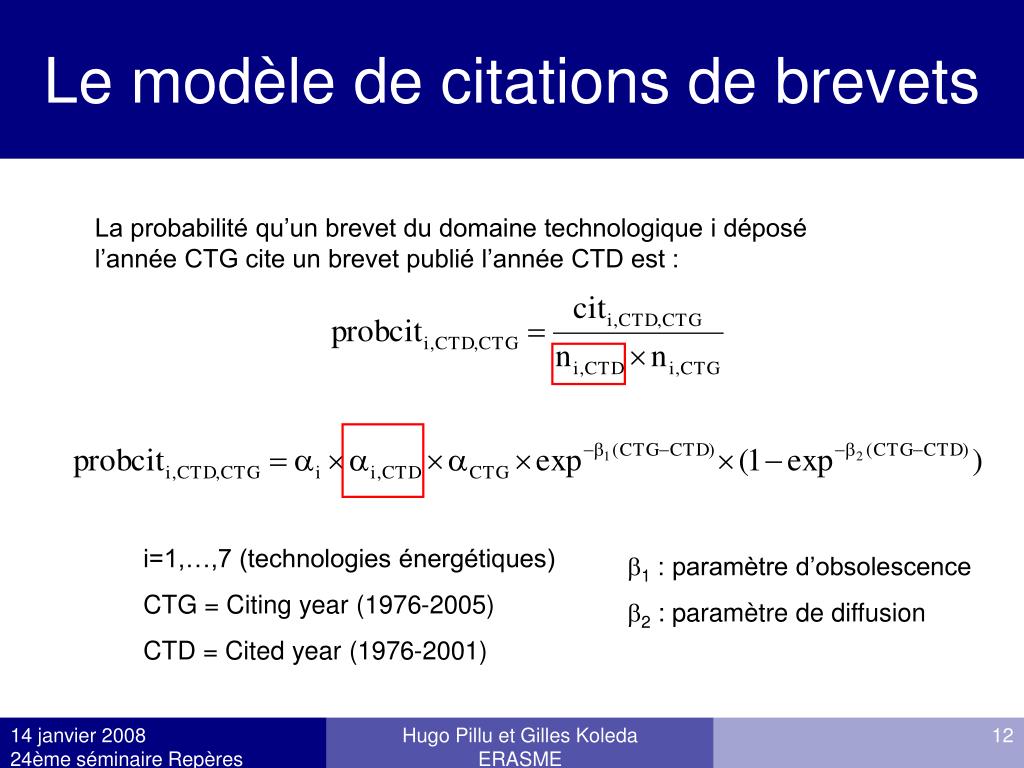 Le modèle de citations de brevets

La probabilité qu'un brevet du domaine technologique i déposé l'année CTG cite un brevet publié l'année CTD est :

$\text{probcit}_{i,CTD,CTG} = \frac{\text{cit}_{i,CTD,CTG}}{n_{i,CTD} \times n_{i,CTG}}$

$\text{probcit}_{i,CTD,CTG} = \alpha_i \times \alpha_{i,CTD} \times \alpha_{CTG} \times \exp^{-\beta_1(CTG-CTD)} \times (1 - \exp^{-\beta_2(CTG-CTD)})$

i=1,…,7 (technologies énergétiques)

CTG = Citing year (1976-2005)

CTD = Cited year (1976-2001)

$\beta_1$ : paramètre d'obsolescence

$\beta_2$ : paramètre de diffusion

14 janvier 2008
24ème séminaire Repères

Hugo Pillu et Gilles Koleda
ERASME

12